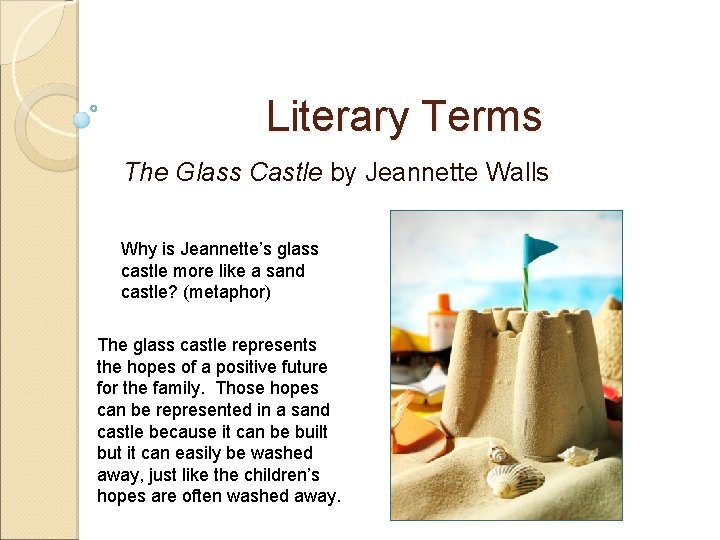 Literary Terms

The Glass Castle by Jeannette Walls

Why is Jeannette's glass castle more like a sand castle? (metaphor)

The glass castle represents the hopes of a positive future for the family. Those hopes can be represented in a sand castle because it can be built but it can easily be washed away, just like the children's hopes are often washed away.